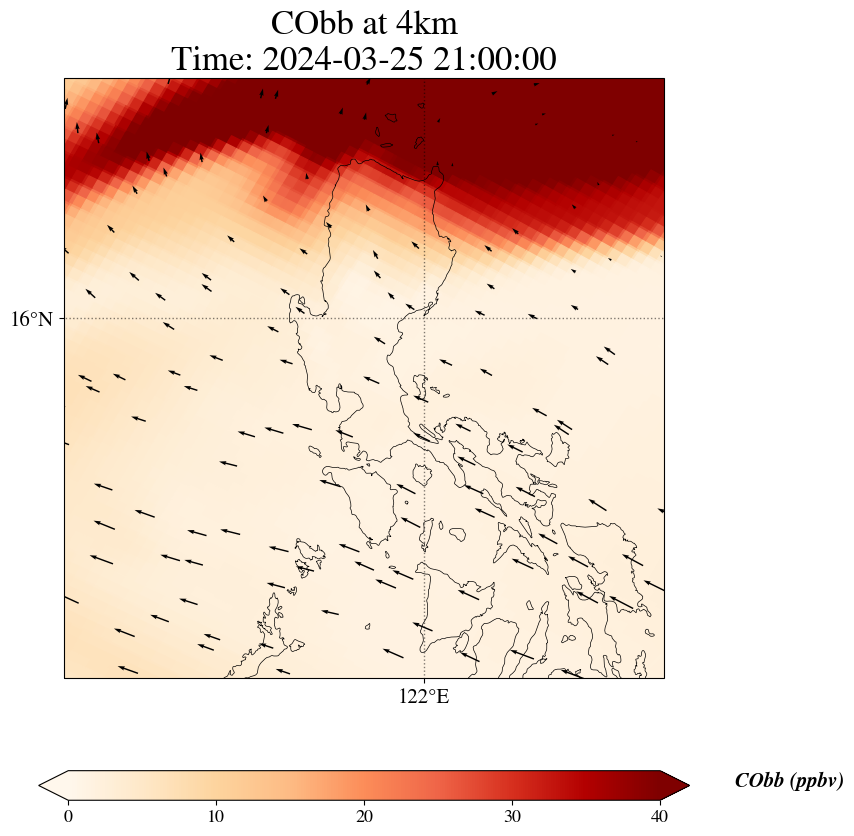 CObb at 4km
Time: 2024-03-25 21:00:00

16°N

122°E

0 10 20 30 40

CObb (ppbv)